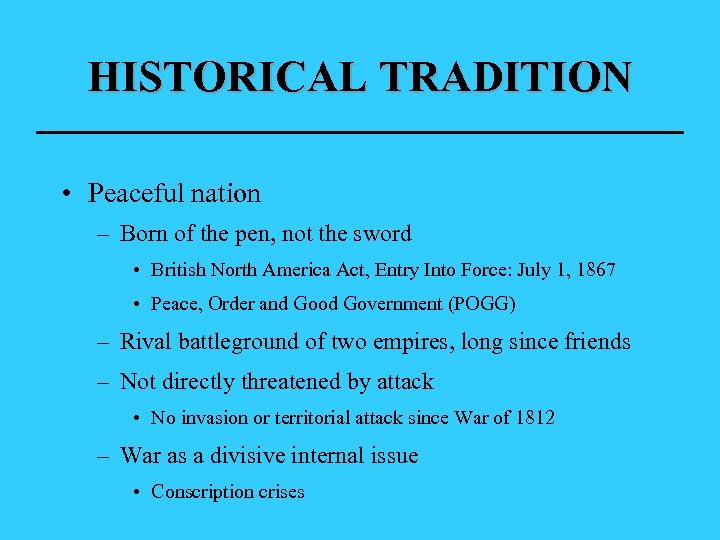 HISTORICAL TRADITION

• Peaceful nation
– Born of the pen, not the sword
• British North America Act, Entry Into Force: July 1, 1867
• Peace, Order and Good Government (POGG)
– Rival battleground of two empires, long since friends
– Not directly threatened by attack
• No invasion or territorial attack since War of 1812
– War as a divisive internal issue
• Conscription crises